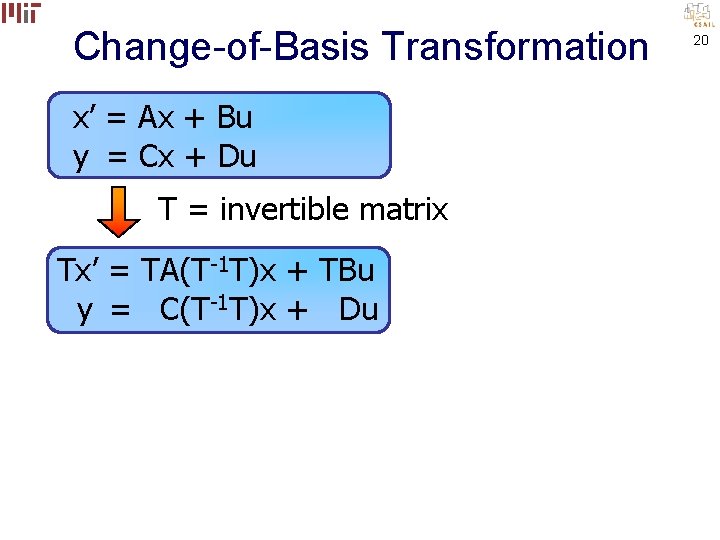 MIT

CSAIL

20

Change-of-Basis Transformation

$x' = Ax + Bu$
$y = Cx + Du$

T = invertible matrix

$Tx' = TA(T^{-1}T)x + TBu$
$y = C(T^{-1}T)x + Du$